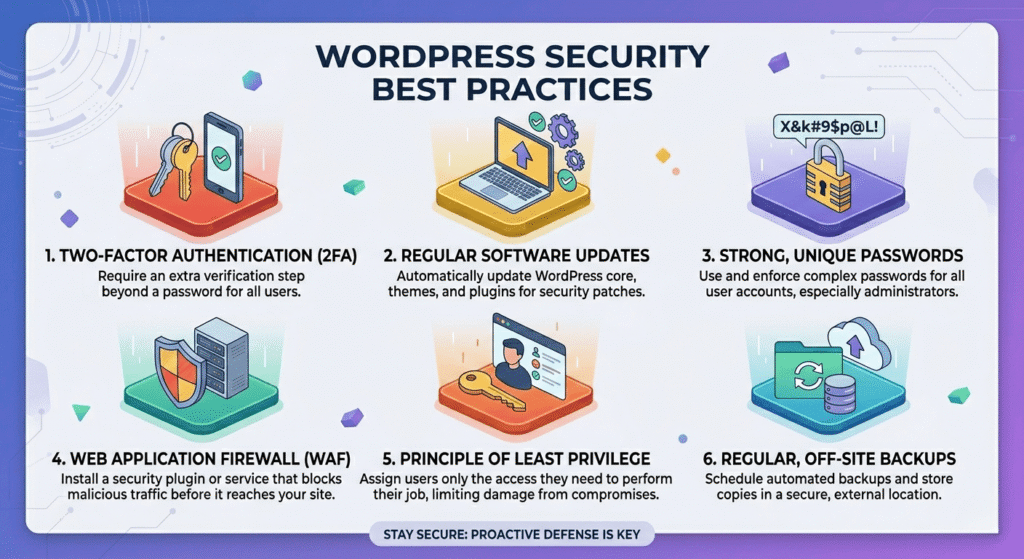 WORDPRESS SECURITY BEST PRACTICES

X&k#9$p@L!

1. TWO-FACTOR AUTHENTICATION (2FA)
Require an extra verification step beyond a password for all users.

2. REGULAR SOFTWARE UPDATES
Automatically update WordPress core, themes, and plugins for security patches.

3. STRONG, UNIQUE PASSWORDS
Use and enforce complex passwords for all user accounts, especially administrators.

4. WEB APPLICATION FIREWALL (WAF)
Install a security plugin or service that blocks malicious traffic before it reaches your site.

5. PRINCIPLE OF LEAST PRIVILEGE
Assign users only the access they need to perform their job, limiting damage from compromises.

6. REGULAR, OFF-SITE BACKUPS
Schedule automated backups and store copies in a secure, external location.

STAY SECURE: PROACTIVE DEFENSE IS KEY